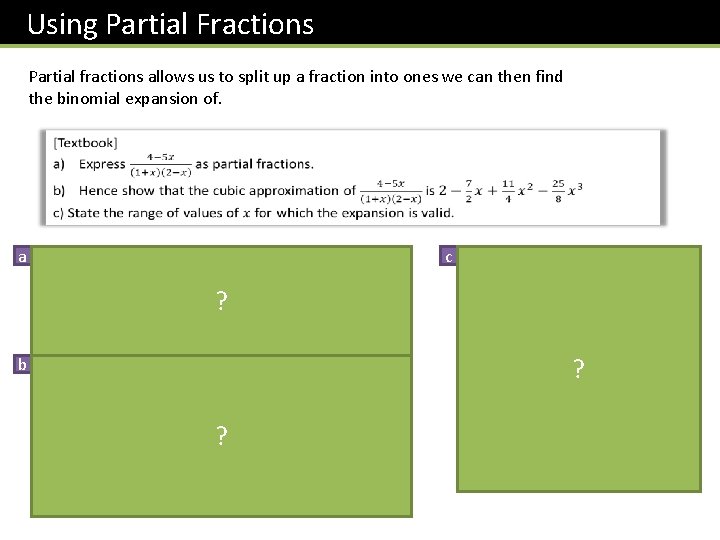 Using Partial Fractions

Partial fractions allows us to split up a fraction into ones we can then find the binomial expansion of.

[Textbook]
a) Express $\frac{4-5x}{(1+x)(2-x)}$ as partial fractions.
b) Hence show that the cubic approximation of $\frac{4-5x}{(1+x)(2-x)}$ is $2-\frac{7}{2}x+\frac{11}{4}x^2-\frac{25}{8}x^3$
c) State the range of values of $x$ for which the expansion is valid.

a

?

b

?

c

?